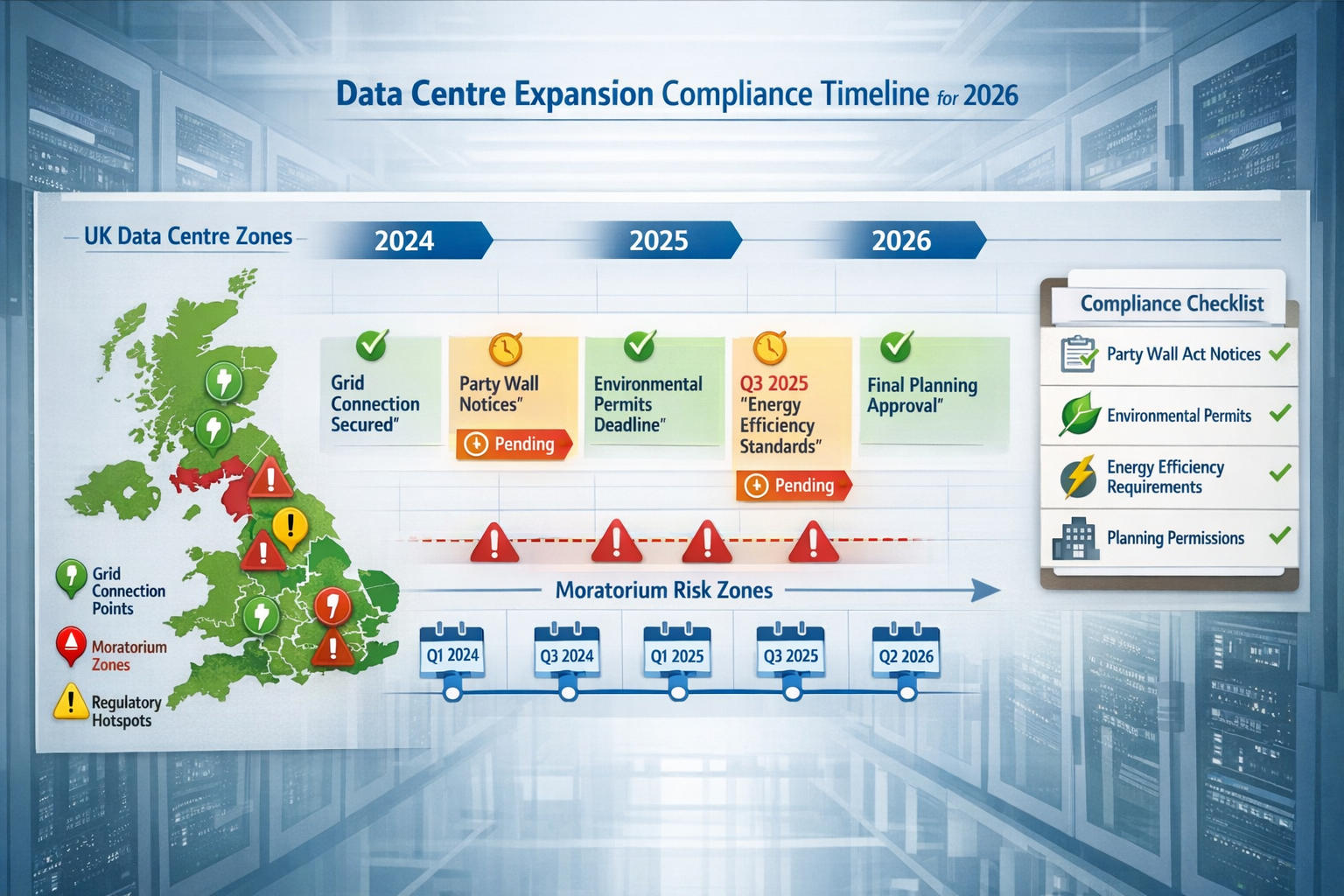 Data Centre Expansion Compliance Timeline for 2026

UK Data Centre Zones

2024

2025

2026

Grid Connection Secured"

Party Wall Notices"

Pending

Environmental Permits Deadline"

Q3 2025 "Energy Efficiency Standards"

Pending

Final Planning Approval"

Compliance Checklist

Party Wall Act Notices

Environmental Permits

Energy Efficiency Requirements

Planning Permissions

Grid Connection Points

Moratorium Zones

Regulatory Hotspots

Moratorium Risk Zones

Q1 2024

Q3 2024

Q1 2025

Q3 2025

Q2 2026